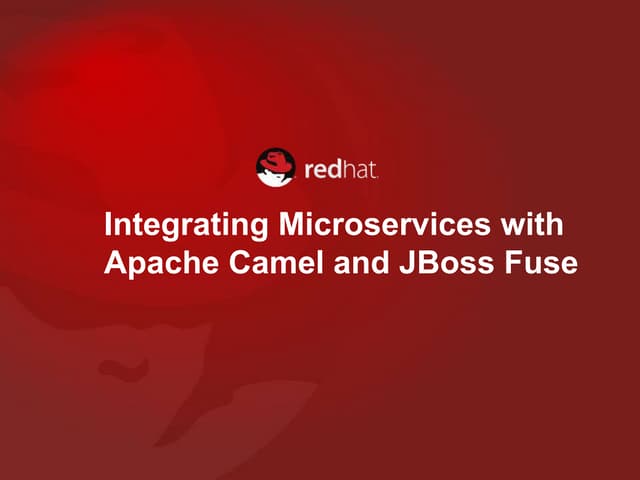 redhat.

Integrating Microservices with Apache Camel and JBoss Fuse